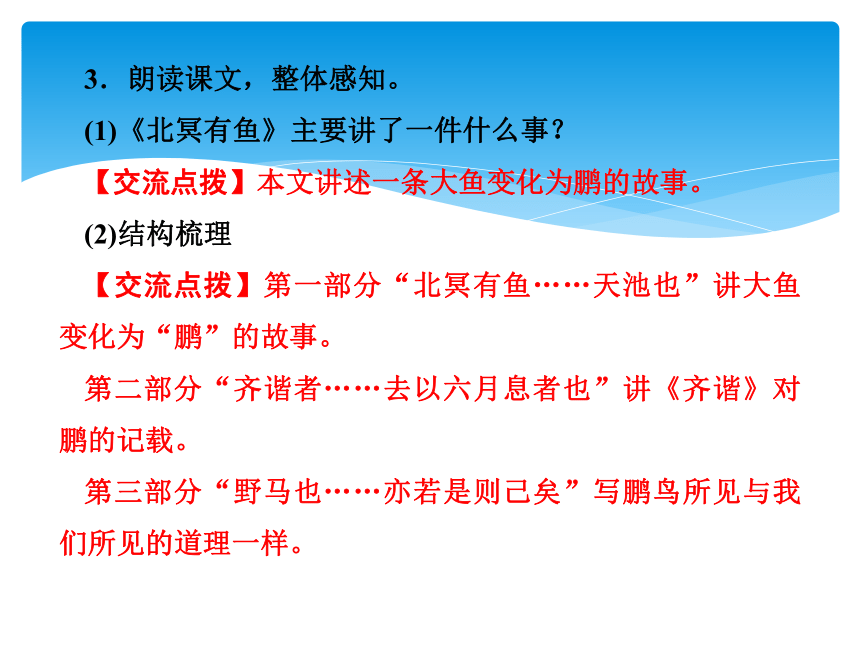 3．朗读课文，整体感知。

(1)《北冥有鱼》主要讲了一件什么事？

【交流点拨】本文讲述一条大鱼变化为鹏的故事。

(2)结构梳理

【交流点拨】第一部分“北冥有鱼……天池也”讲大鱼变化为“鹏”的故事。

第二部分“齐谐者……去以六月息者也”讲《齐谐》对鹏的记载。

第三部分“野马也……亦若是则已矣”写鹏鸟所见与我们所见的道理一样。